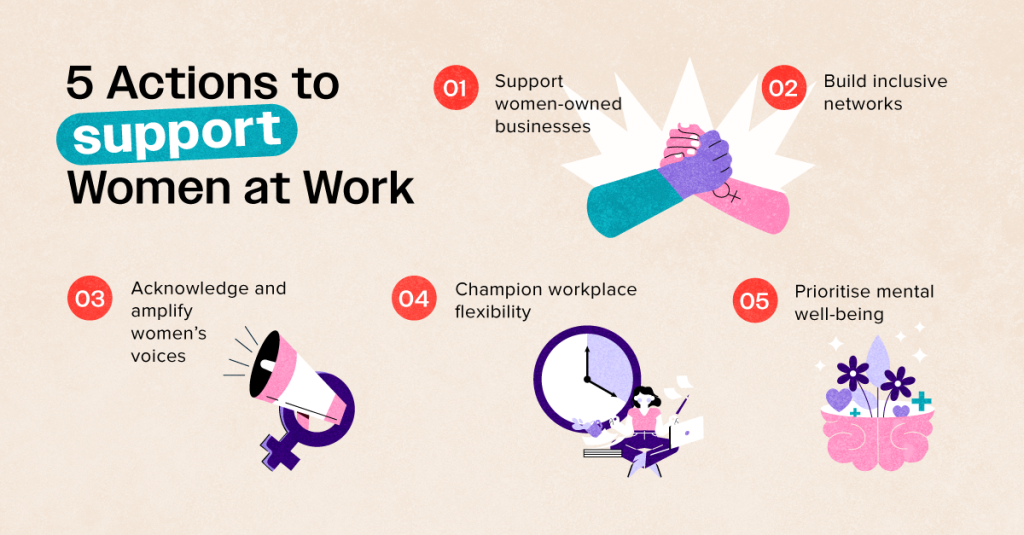 5 Actions to support Women at Work

01 Support women-owned businesses

02 Build inclusive networks

03 Acknowledge and amplify women's voices

04 Champion workplace flexibility

05 Prioritise mental well-being